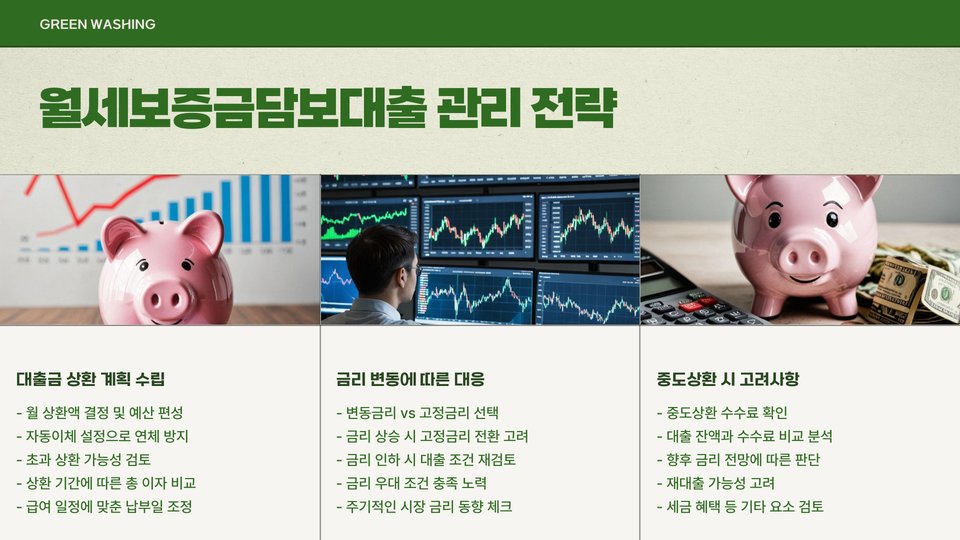 GREEN WASHING

월세보증금담보대출 관리 전략

대출금 상환 계획 수립

- 월 상환액 결정 및 예산 편성
- 자동이체 설정으로 연체 방지
- 초과 상환 가능성 검토
- 상환 기간에 따른 총 이자 비교
- 급여 일정에 맞춘 납부일 조정

금리 변동에 따른 대응

- 변동금리 vs 고정금리 선택
- 금리 상승 시 고정금리 전환 고려
- 금리 인하 시 대출 조건 재검토
- 금리 우대 조건 충족 노력
- 주기적인 시장 금리 동향 체크

중도상환 시 고려사항

- 중도상환 수수료 확인
- 대출 잔액과 수수료 비교 분석
- 향후 금리 전망에 따른 판단
- 재대출 가능성 고려
- 세금 혜택 등 기타 요소 검토